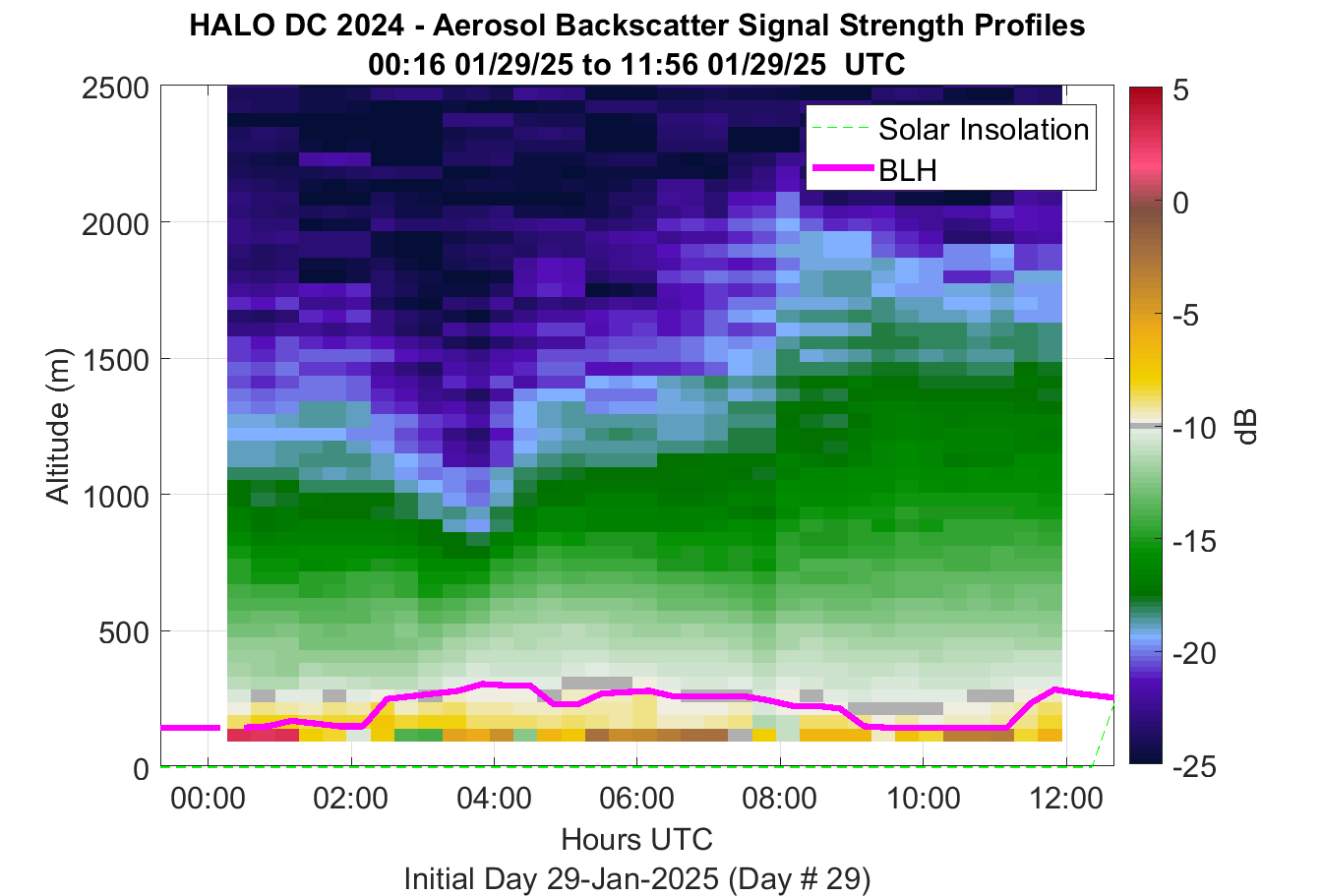 HALO DC 2024 - Aerosol Backscatter Signal Strength Profiles
00:16 01/29/25 to 11:56 01/29/25 UTC

Solar Insolation
BLH

Altitude (m)
2500
2000
1500
1000
500
0

00:00
02:00
04:00
06:00
08:00
10:00
12:00
Hours UTC
Initial Day 29-Jan-2025 (Day # 29)

5
0
-5
-10
-15
-20
-25
dB